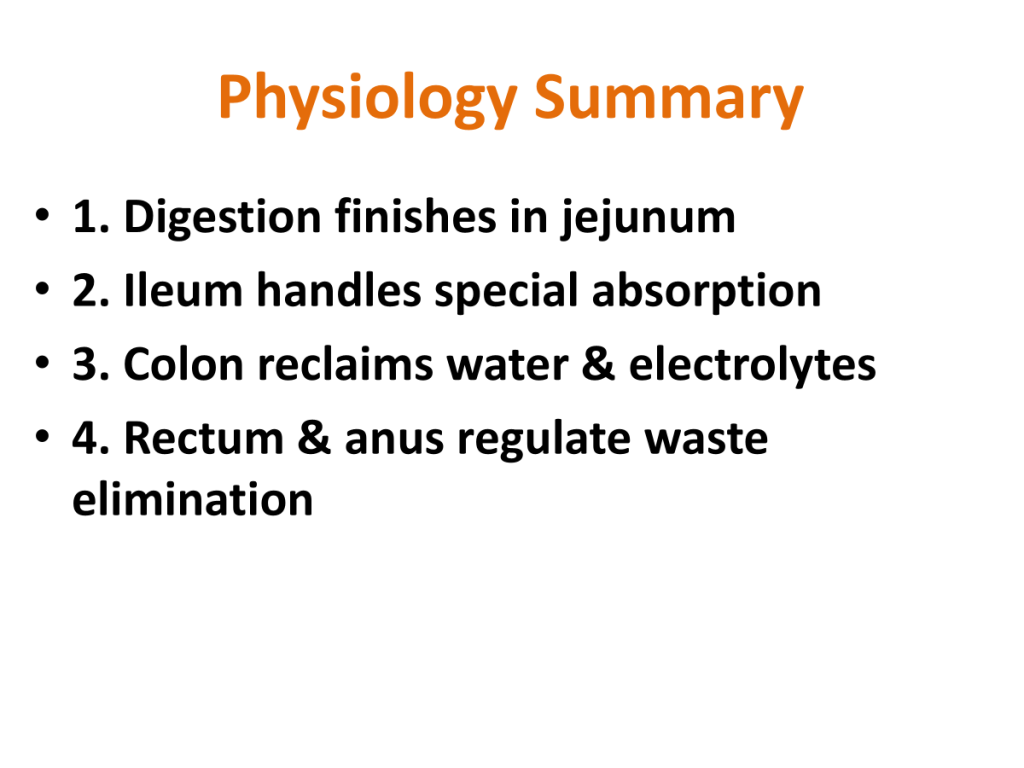 Physiology Summary

• 1. Digestion finishes in jejunum
• 2. Ileum handles special absorption
• 3. Colon reclaims water & electrolytes
• 4. Rectum & anus regulate waste elimination